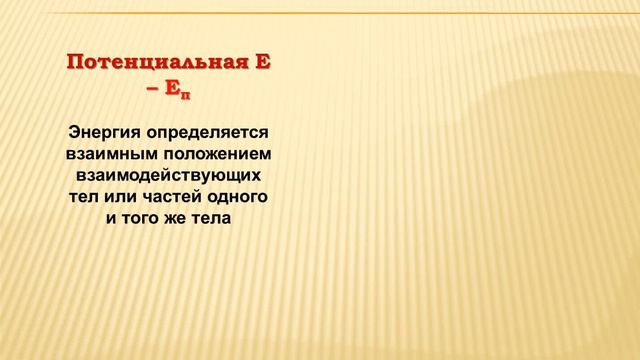 Потенциальная Е – $Е_п$

Энергия определяется взаимным положением взаимодействующих тел или частей одного и того же тела